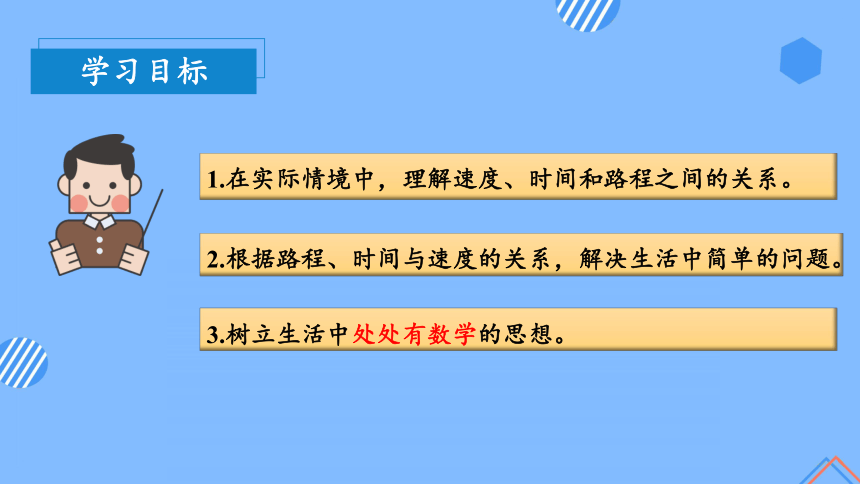 学习目标

1.在实际情境中，理解速度、时间和路程之间的关系。

2.根据路程、时间与速度的关系，解决生活中简单的问题。

3.树立生活中处处有数学的思想。